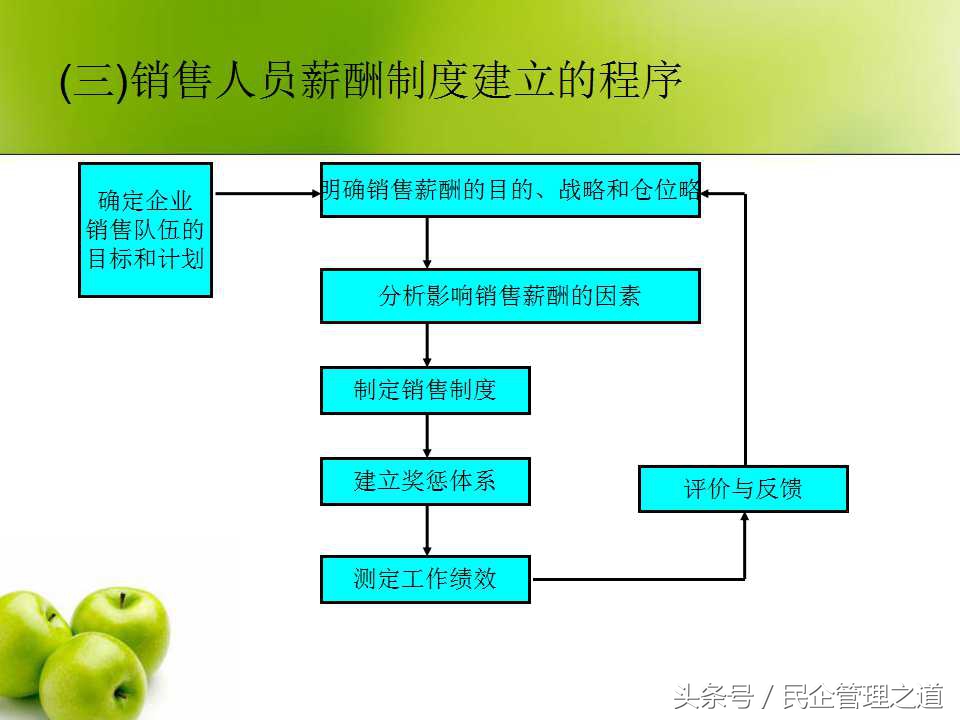 (三)销售人员薪酬制度建立的程序

确定企业销售队伍的目标和计划

明确销售薪酬的目的、战略和仓位略

分析影响销售薪酬的因素

制定销售制度

建立奖惩体系

测定工作绩效

评价与反馈

头条号 / 民企管理之道